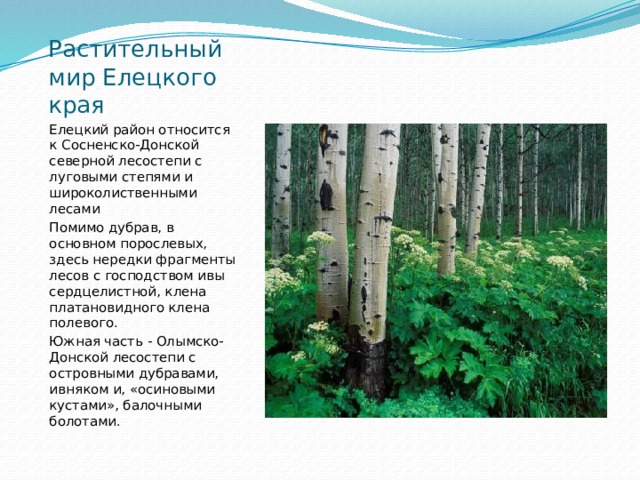 Растительный мир Елецкого края

Елецкий район относится к Сосненско-Донской северной лесостепи с луговыми степями и широколиственными лесами

Помимо дубрав, в основном порослевых, здесь нередки фрагменты лесов с господством ивы сердцелистной, клена платановидного клена полевого.

Южная часть - Олымско-Донской лесостепи с островными дубравами, ивняком и, «осиновыми кустами», балочными болотами.